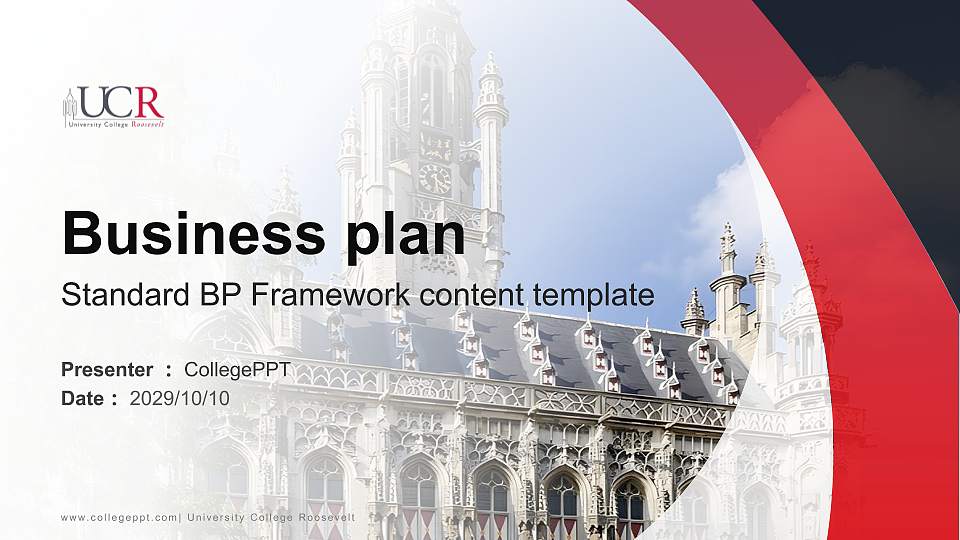 UCR
University College Roosevelt

Business plan

Standard BP Framework content template

Presenter : CollegePPT
Date : 2029/10/10

www.collegeppt.com| University College Roosevelt